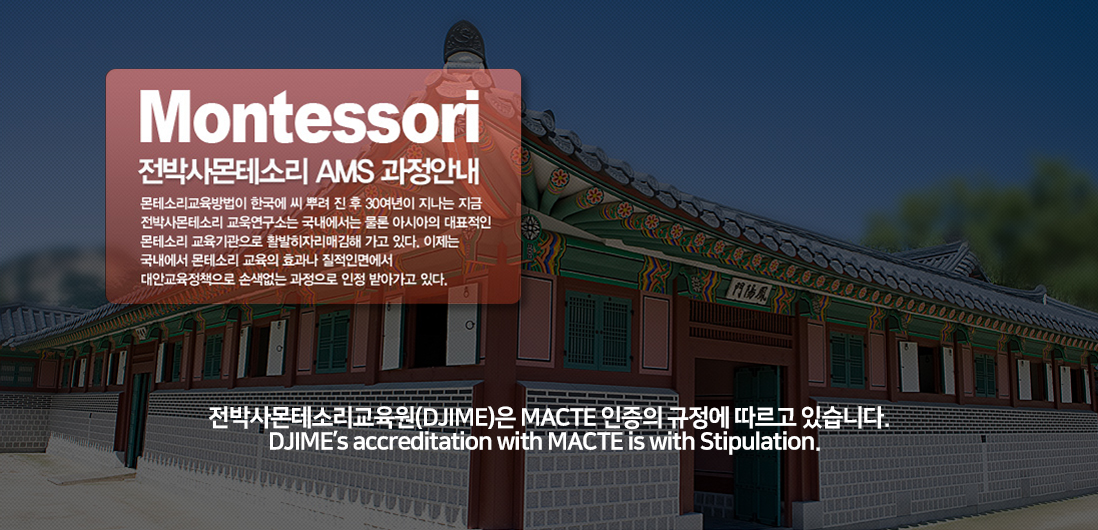 Montessori
전박사몬테소리 AMS 과정안내

몬테소리교육방법이 한국에 씨 뿌려 진 후 30여년이 지나는 지금 전박사몬테소리 교육연구소는 국내에서는 물론 아시아의 대표적인 몬테소리 교육기관으로 활발히자리매김해 가고 있다. 이제는 국내에서 몬테소리 교육의 효과나 질적인면에서 대안교육정책으로 손색없는 과정으로 인정 받아가고 있다.

門陽鳳

전박사몬테소리교육원(DJIME)은 MACTE 인증의 규정에 따르고 있습니다.
DJIME's accreditation with MACTE is with Stipulation.